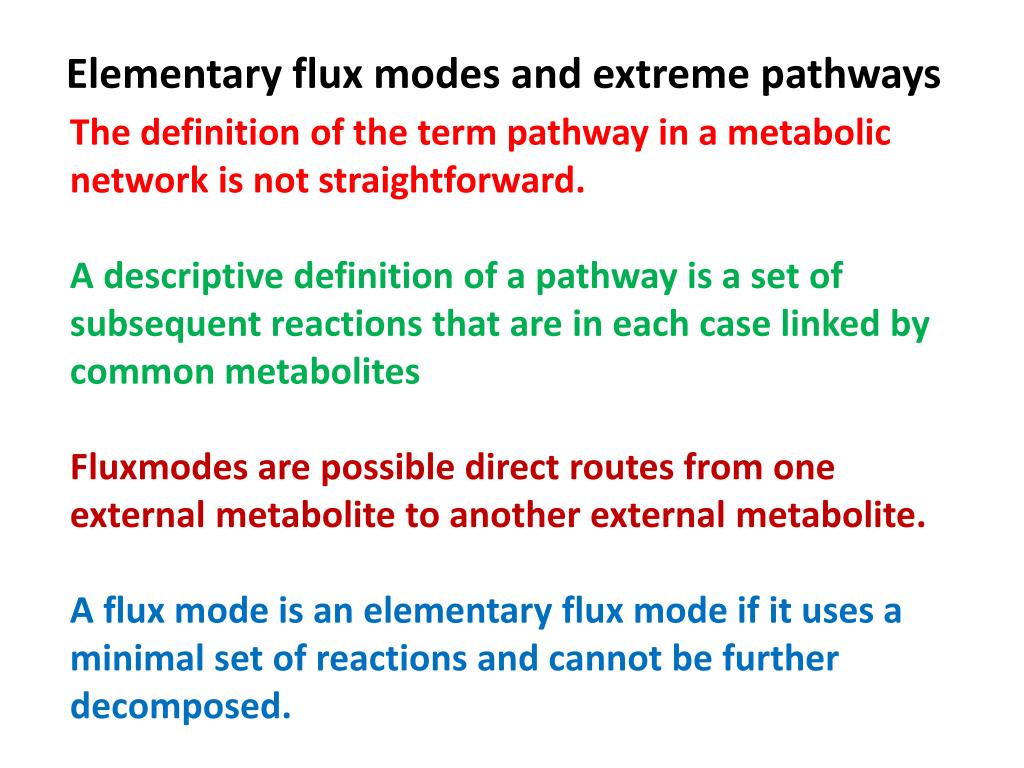 Elementary flux modes and extreme pathways

The definition of the term pathway in a metabolic network is not straightforward.

A descriptive definition of a pathway is a set of subsequent reactions that are in each case linked by common metabolites

Fluxmodes are possible direct routes from one external metabolite to another external metabolite.

A flux mode is an elementary flux mode if it uses a minimal set of reactions and cannot be further decomposed.